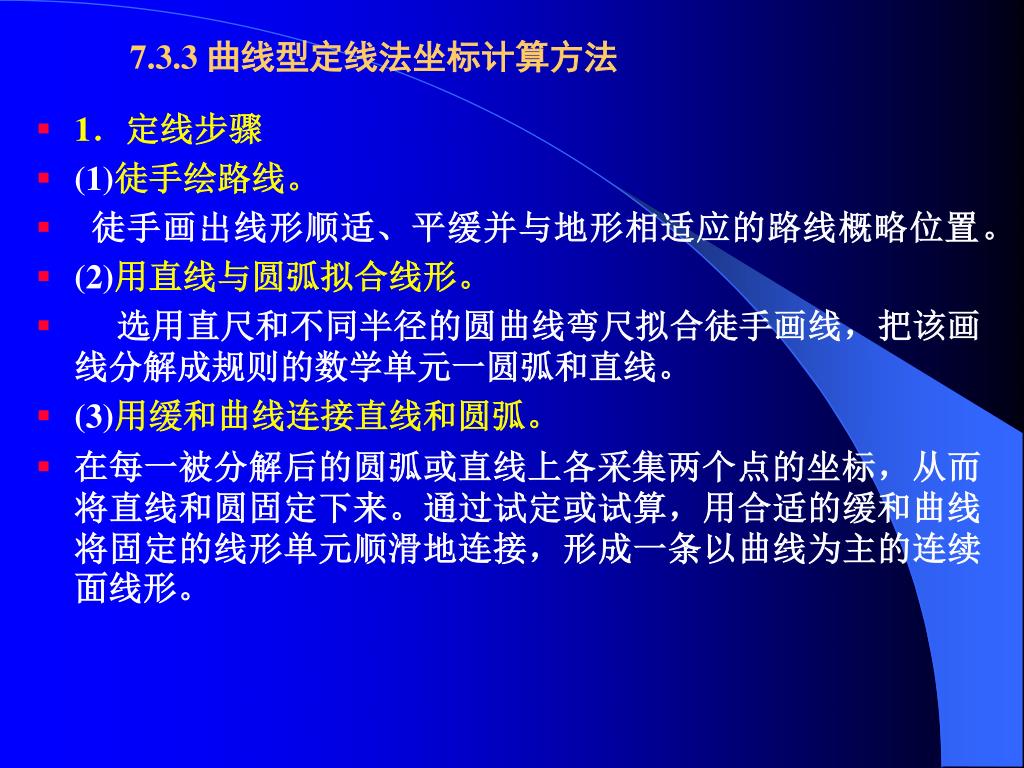 7.3.3 曲线型定线法坐标计算方法

1．定线步骤

(1)徒手绘路线。

徒手画出线形顺适、平缓并与地形相适应的路线概略位置。

(2)用直线与圆弧拟合线形。

选用直尺和不同半径的圆曲线弯尺拟合徒手画线，把该画线分解成规则的数学单元一圆弧和直线。

(3)用缓和曲线连接直线和圆弧。

在每一被分解后的圆弧或直线上各采集两个点的坐标，从而将直线和圆固定下来。通过试定或试算，用合适的缓和曲线将固定的线形单元顺滑地连接，形成一条以曲线为主的连续面线形。